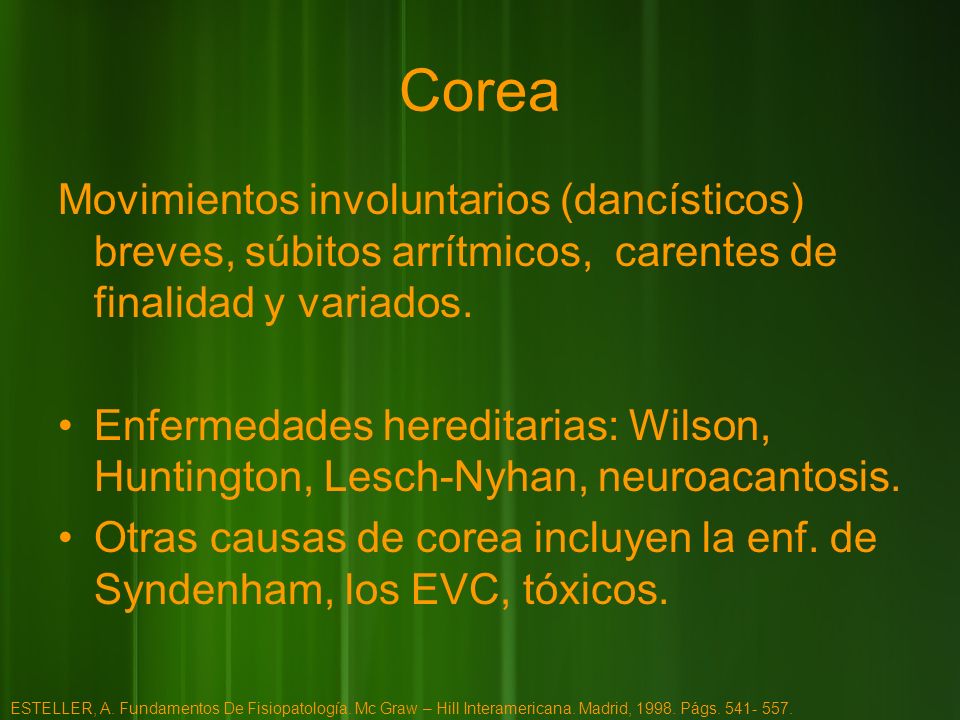 Corea

Movimientos involuntarios (dancísticos) breves, súbitos arrítmicos, carentes de finalidad y variados.

• Enfermedades hereditarias: Wilson, Huntington, Lesch-Nyhan, neuroacantosis.
• Otras causas de corea incluyen la enf. de Syndenham, los EVC, tóxicos.

ESTELLER, A. Fundamentos De Fisiopatología. Mc Graw – Hill Interamericana. Madrid, 1998. Págs. 541- 557.